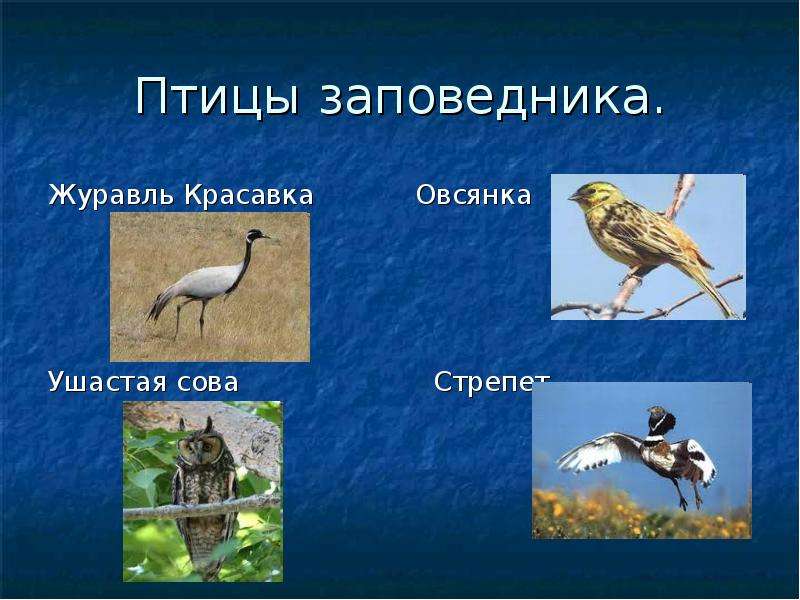 Птицы заповедника.

Журавль Красавка

Овсянка

Ушастая сова

Стрепет